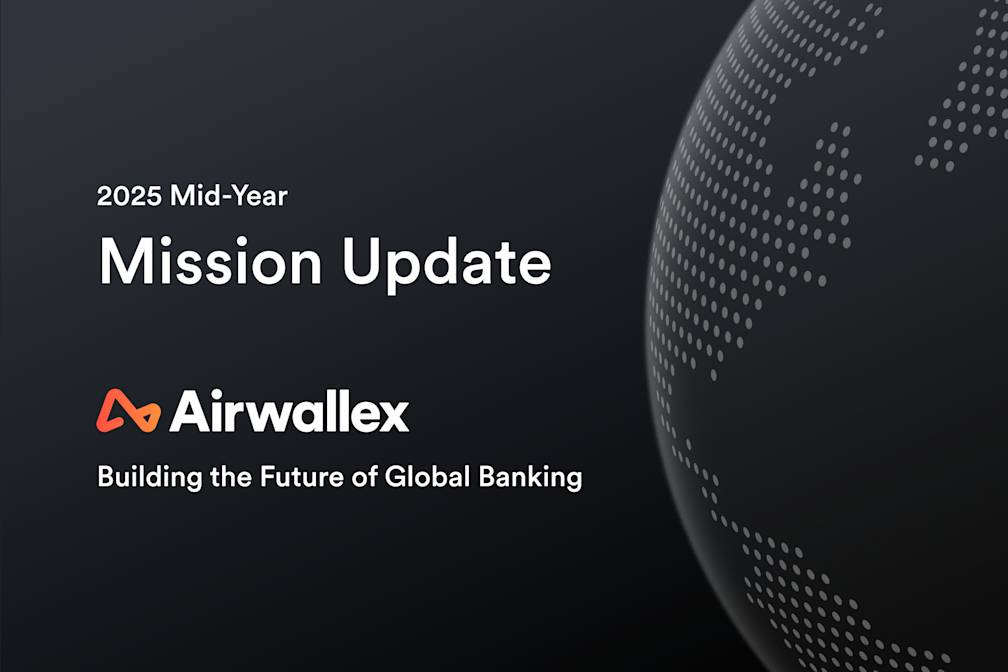 2025 Mid-Year

Mission Update

Airwallex

Building the Future of Global Banking